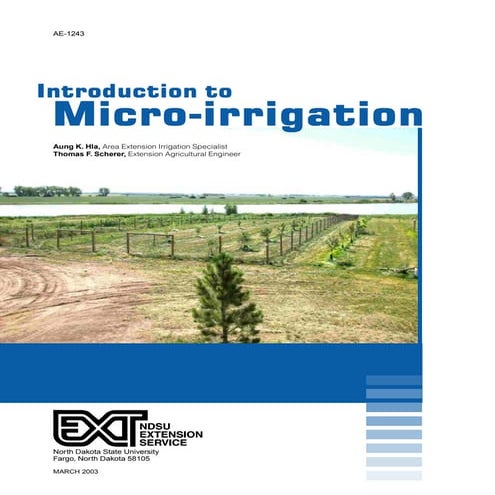 AE-1243

Introduction to
Micro-irrigation

Aung K. Hla, Area Extension Irrigation Specialist
Thomas F. Scherer, Extension Agricultural Engineer

EXT NDSU EXTENSION SERVICE
North Dakota State University
Fargo, North Dakota 58105

MARCH 2003